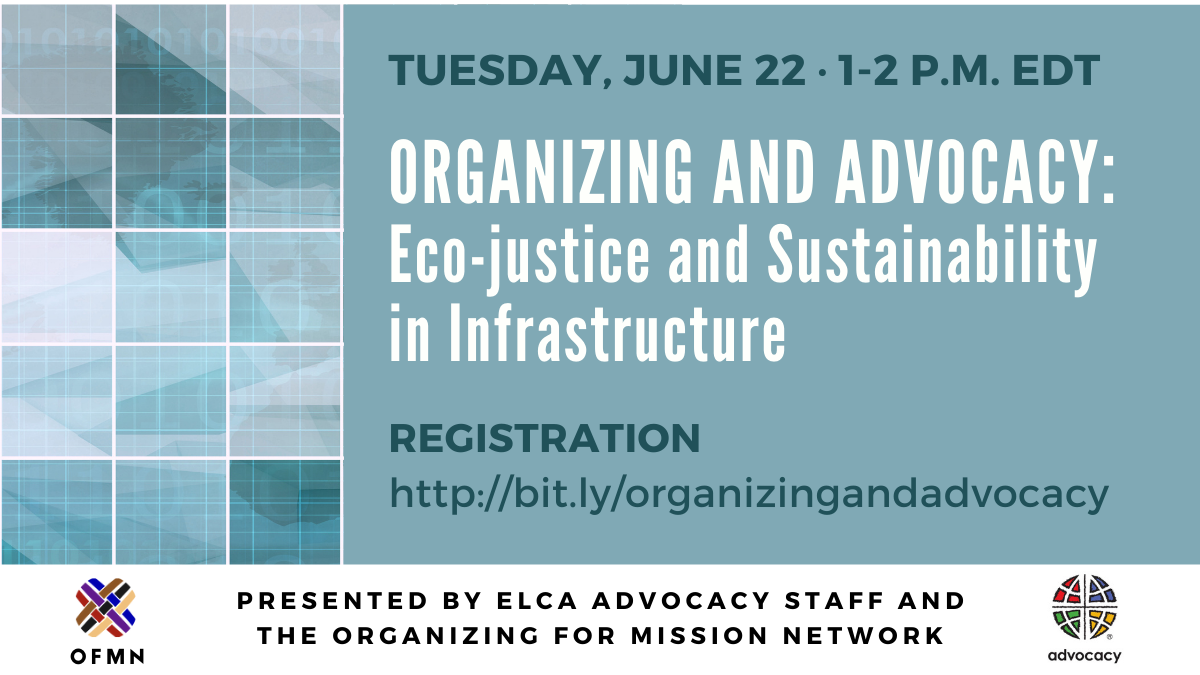 TUESDAY, JUNE 22 · 1-2 P.M. EDT

ORGANIZING AND ADVOCACY: Eco-justice and Sustainability in Infrastructure

REGISTRATION
http://bit.ly/organizingandadvocacy

OFMN

PRESENTED BY ELCA ADVOCACY STAFF AND THE ORGANIZING FOR MISSION NETWORK

advocacy